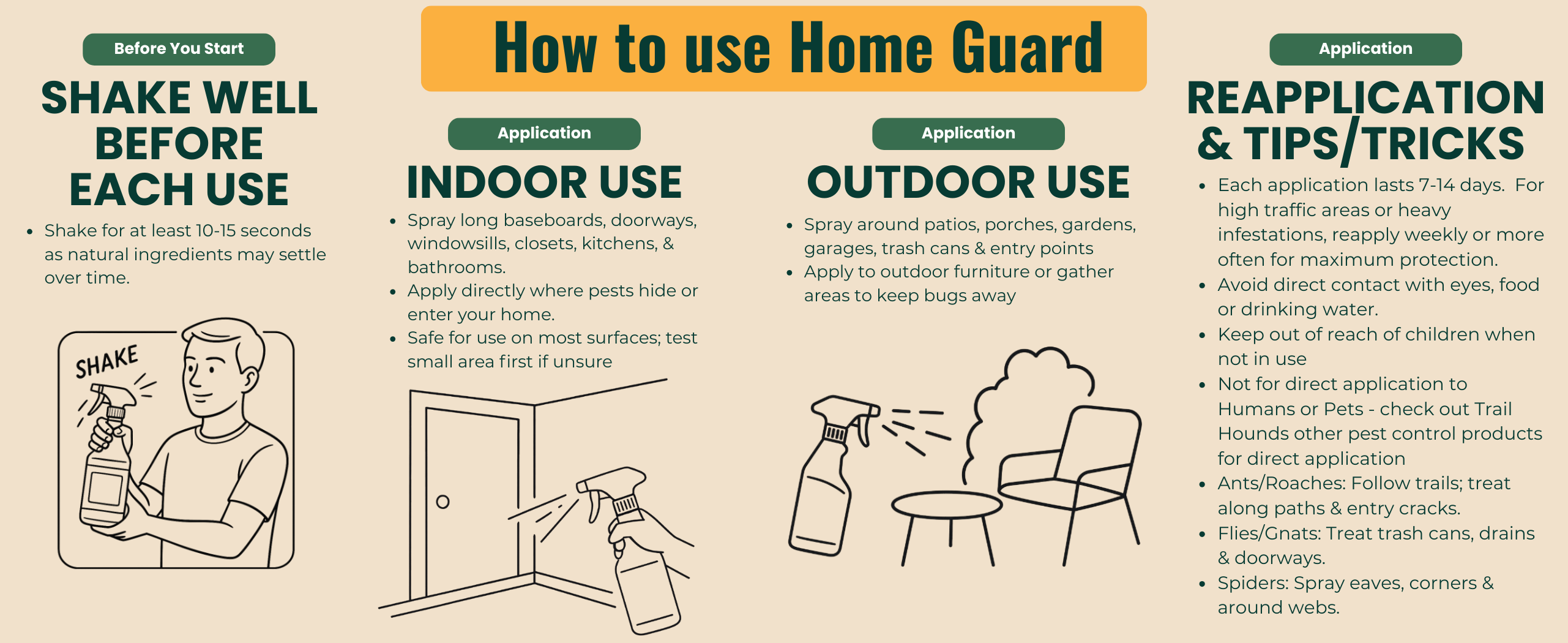 How to use Home Guard

Before You Start

SHAKE WELL BEFORE EACH USE

- Shake for at least 10-15 seconds as natural ingredients may settle over time.

SHAKE

Application

INDOOR USE

- Spray long baseboards, doorways, windowsills, closets, kitchens, & bathrooms.
- Apply directly where pests hide or enter your home.
- Safe for use on most surfaces; test small area first if unsure

Application

OUTDOOR USE

- Spray around patios, porches, gardens, garages, trash cans & entry points
- Apply to outdoor furniture or gather areas to keep bugs away

Application

REAPPLICATION & TIPS/TRICKS

- Each application lasts 7-14 days. For high traffic areas or heavy infestations, reapply weekly or more often for maximum protection.
- Avoid direct contact with eyes, food or drinking water.
- Keep out of reach of children when not in use
- Not for direct application to Humans or Pets - check out Trail Hounds other pest control products for direct application
- Ants/Roaches: Follow trails; treat along paths & entry cracks.
- Flies/Gnats: Treat trash cans, drains & doorways.
- Spiders: Spray eaves, corners & around webs.